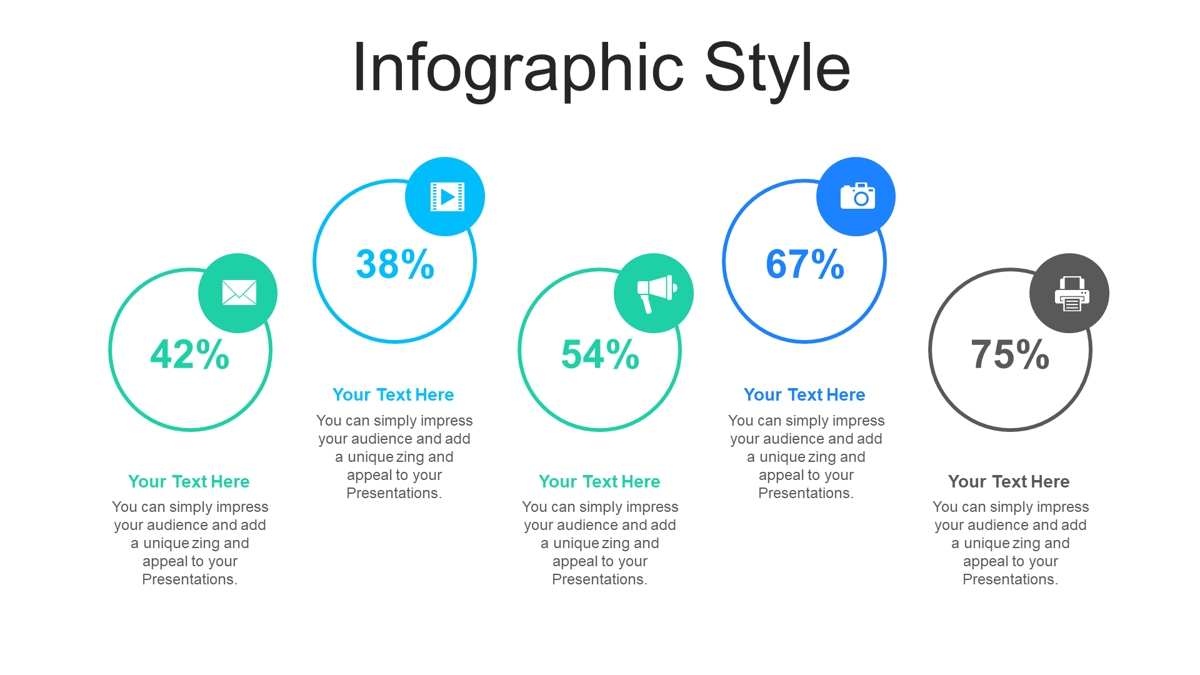 Infographic Style

42%

Your Text Here

You can simply impress your audience and add a unique zing and appeal to your Presentations.

38%

Your Text Here

You can simply impress your audience and add a unique zing and appeal to your Presentations.

54%

Your Text Here

You can simply impress your audience and add a unique zing and appeal to your Presentations.

67%

Your Text Here

You can simply impress your audience and add a unique zing and appeal to your Presentations.

75%

Your Text Here

You can simply impress your audience and add a unique zing and appeal to your Presentations.